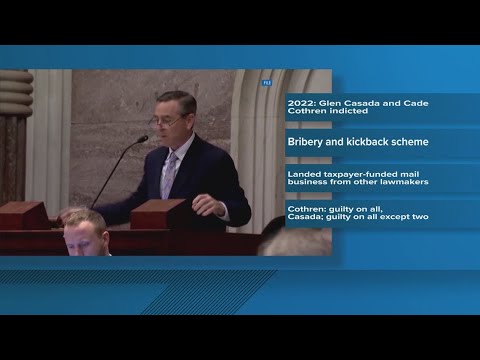 FILE

2022: Glen Casada and Cade Cothren indicted

Bribery and kickback scheme

Landed taxpayer-funded mail business from other lawmakers

Cothren: guilty on all, Casada; guilty on all except two